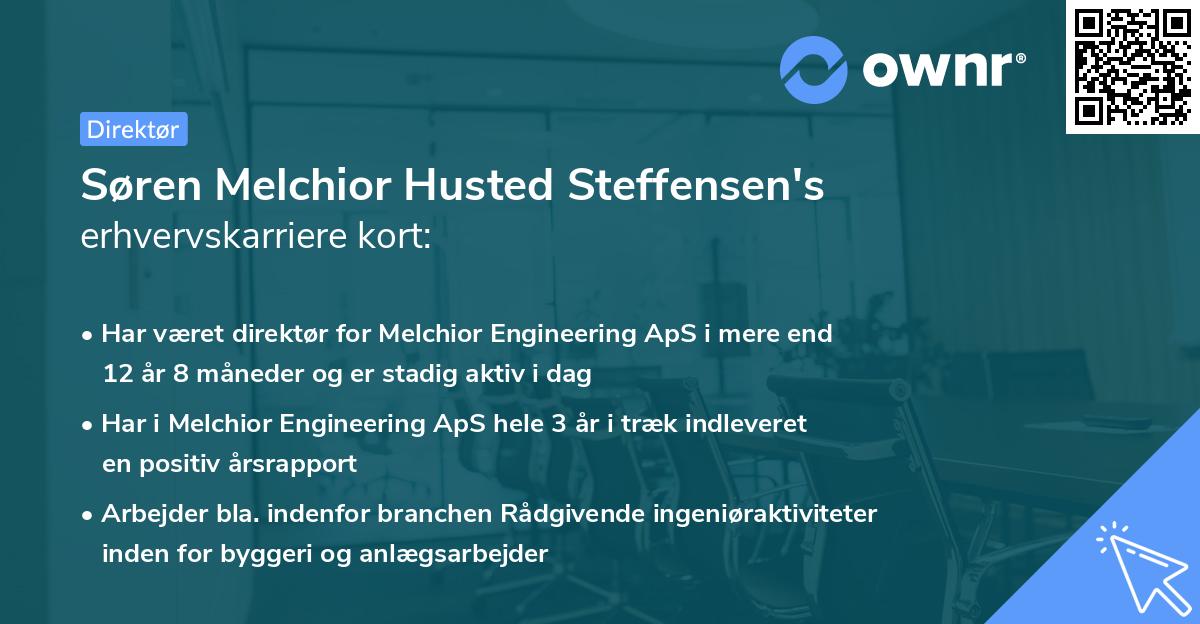 ownr®

Direktør

Søren Melchior Husted Steffensen's erhvervskarriere kort:

• Har været direktør for Melchior Engineering ApS i mere end 12 år 8 måneder og er stadig aktiv i dag

• Har i Melchior Engineering ApS hele 3 år i træk indleveret en positiv årsrapport

• Arbejder bla. indenfor branchen Rådgivende ingeniøraktiviteter inden for byggeri og anlægsarbejder